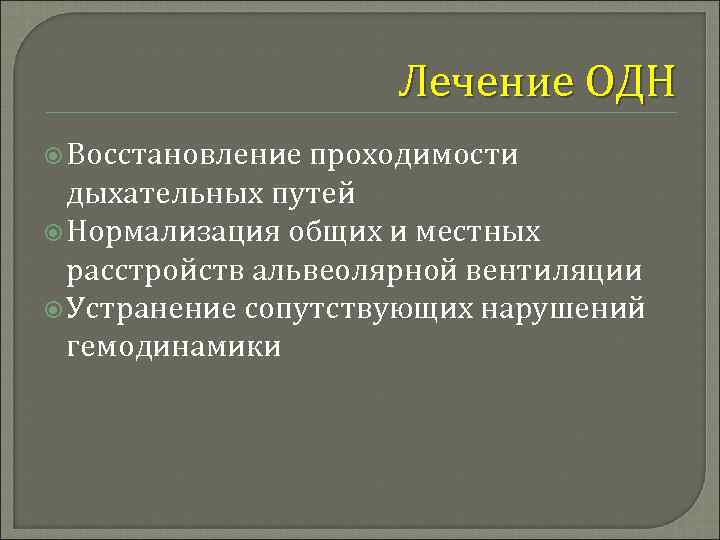 Лечение ОДН

Восстановление проходимости дыхательных путей

Нормализация общих и местных расстройств альвеолярной вентиляции

Устранение сопутствующих нарушений гемодинамики